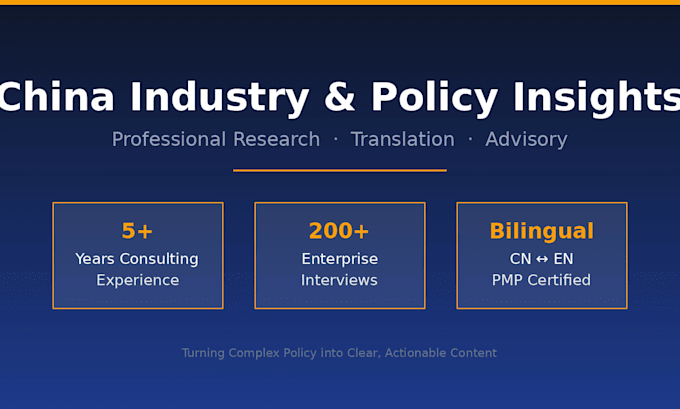 China Industry & Policy Insights

Professional Research · Translation · Advisory

5+
Years Consulting Experience

200+
Enterprise Interviews

Bilingual
CN ↔ EN
PMP Certified

Turning Complex Policy into Clear, Actionable Content